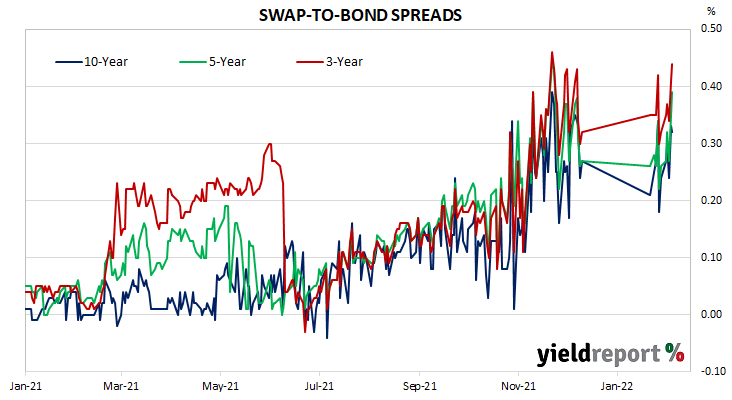 SWAP-TO-BOND SPREADS

%

10-Year
5-Year
3-Year

0.50
0.40
0.30
0.20
0.10
0.00
-0.10

Jan-21
Mar-21
May-21
Jul-21
Sep-21
Nov-21
Jan-22

yieldreport %